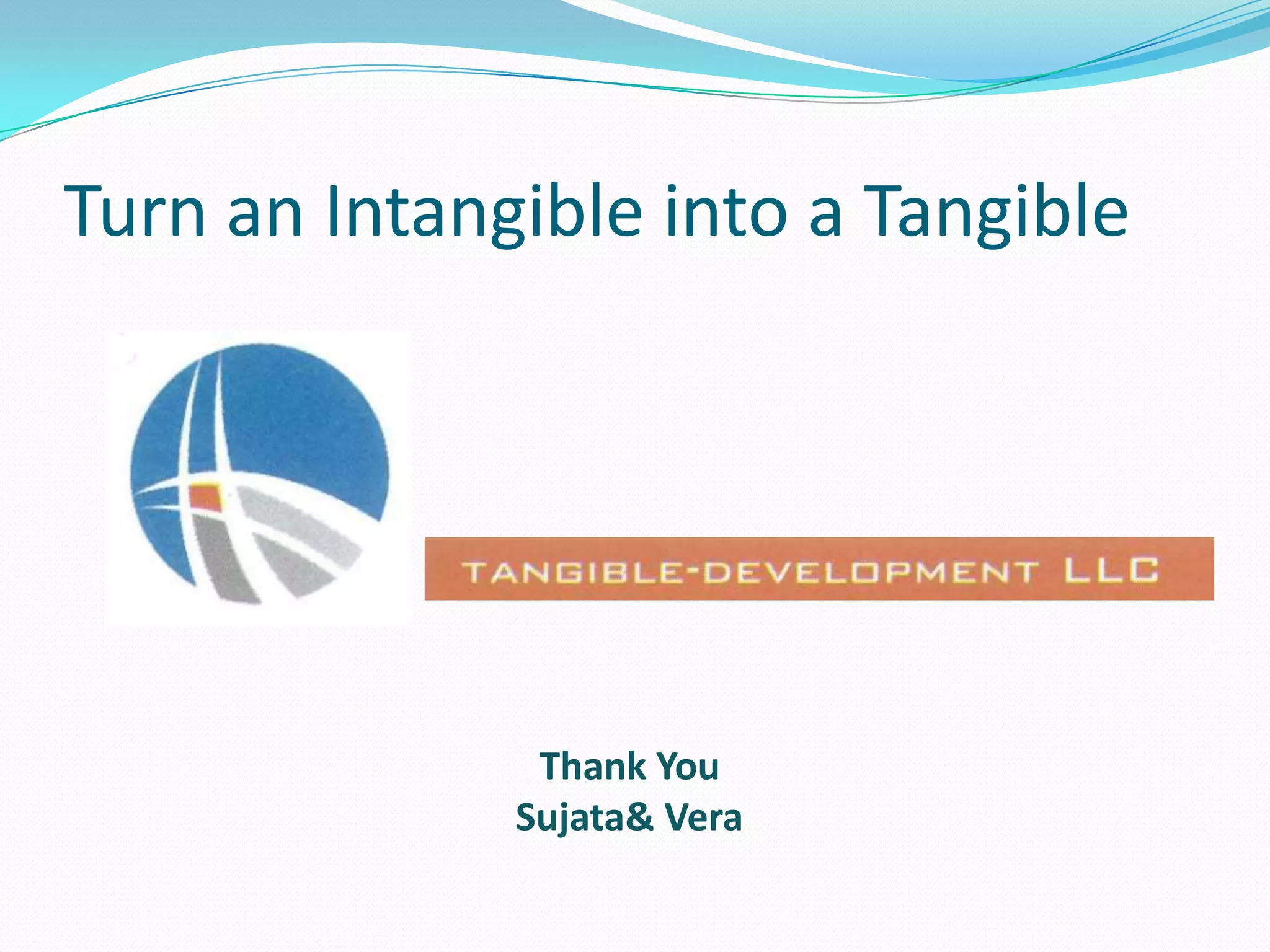 Turn an Intangible into a Tangible

TANGIBLE-DEVELOPMENT LLC

Thank You
Sujata& Vera